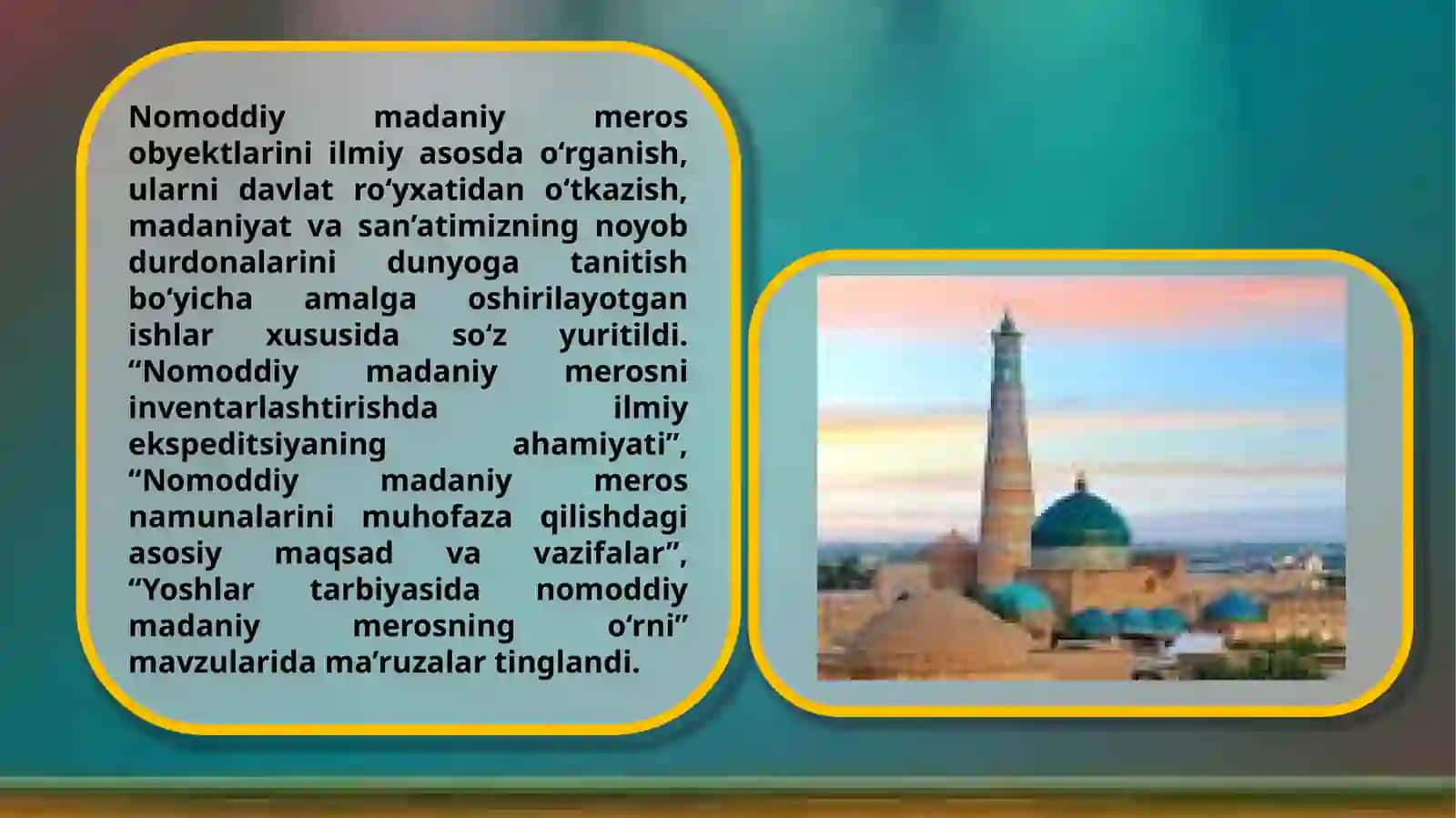 Nomoddiy madaniy meros obyektlarini ilmiy asosda o'rganish, ularni davlat ro'yxatidan o'tkazish, madaniyat va san'atimizning noyob durdonalarini dunyoga tanitish bo'yicha amalga oshirilayotgan ishlar xususida so'z yuritildi. "Nomoddiy madaniy merosni inventarlashtirishda ilmiy ekspeditsiyaning ahamiyati", "Nomoddiy madaniy meros namunalarini muhofaza qilishdagi asosiy maqsad va vazifalar", "Yoshlar tarbiyasida nomoddiy madaniy merosning o'rni" mavzularida ma'ruzalar tinglandi.